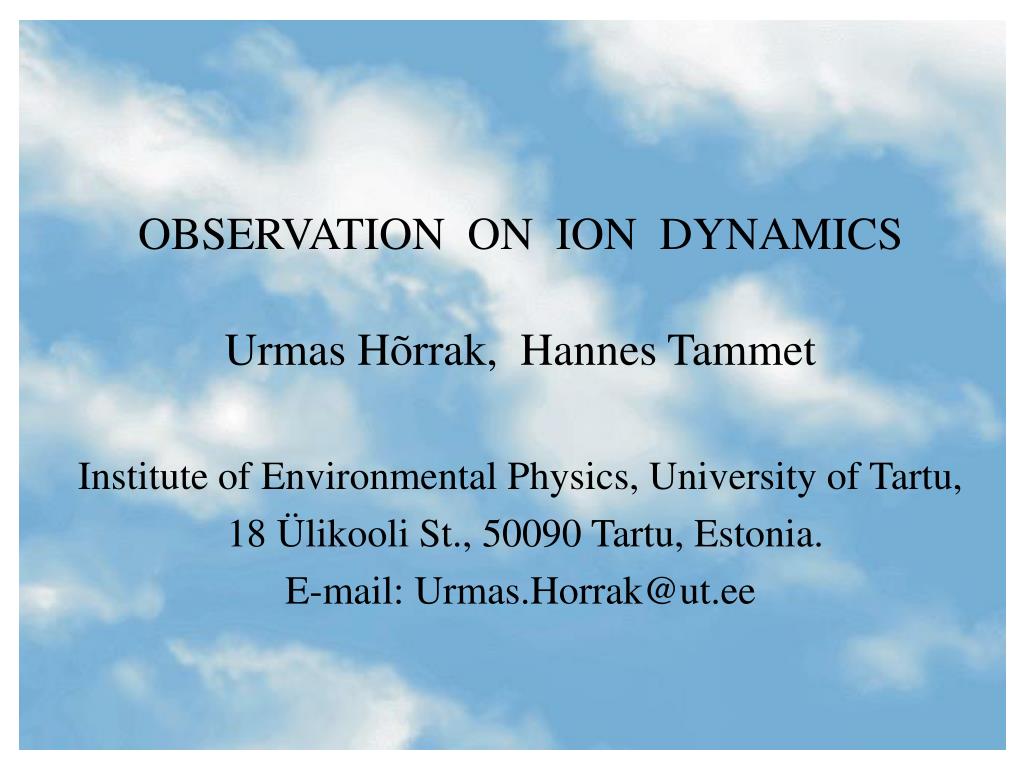 OBSERVATION ON ION DYNAMICS

Urmas Hõrrak, Hannes Tammet

Institute of Environmental Physics, University of Tartu,
18 Ülikooli St., 50090 Tartu, Estonia.
E-mail: Urmas.Horrak@ut.ee